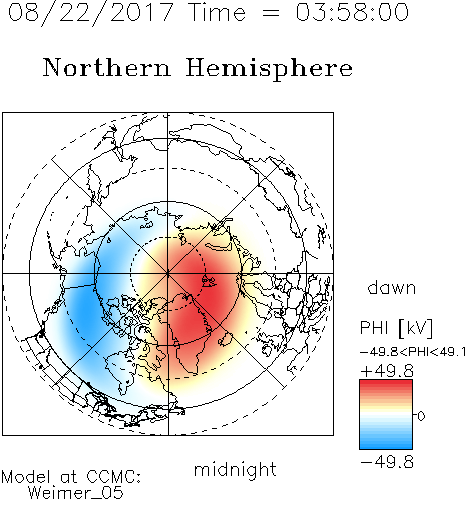 08/22/2017 Time = 03:58:00

Northern Hemisphere

dawn

PHI [kV]

-49.8<PHI<49.1

+49.8

0

-49.8

midnight

Model at CCMC:
Weimer_05